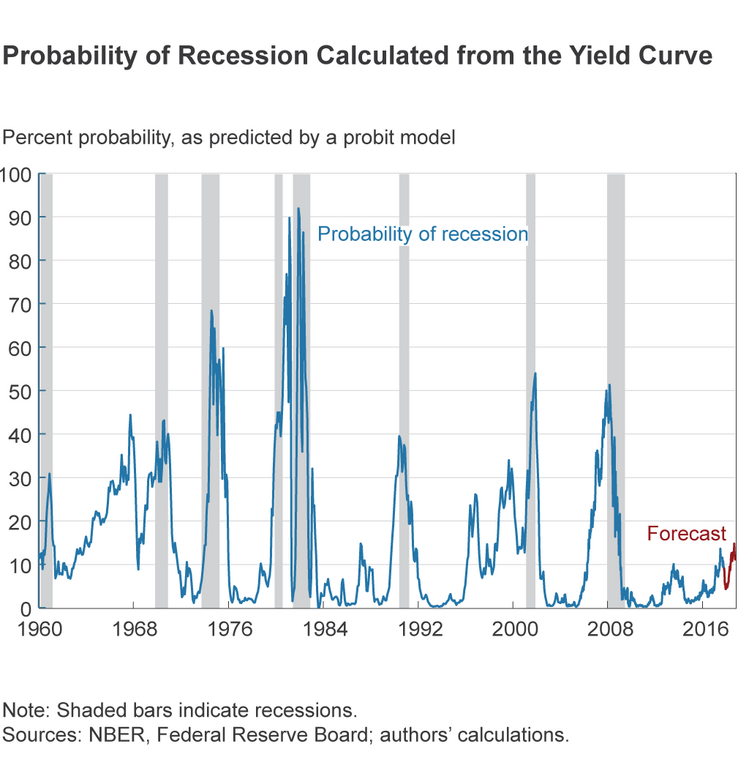 Probability of Recession Calculated from the Yield Curve

Percent probability, as predicted by a probit model

100
90
80
70
60
50
40
30
20
10
0

Probability of recession

Forecast

1960 1968 1976 1984 1992 2000 2008 2016

Note: Shaded bars indicate recessions.
Sources: NBER, Federal Reserve Board; authors' calculations.